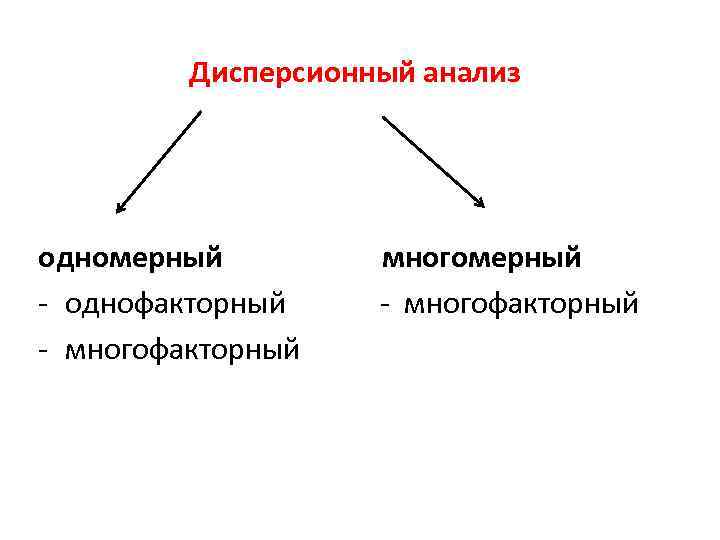 Дисперсионный анализ

одномерный
- однофакторный
- многофакторный

многомерный
- многофакторный